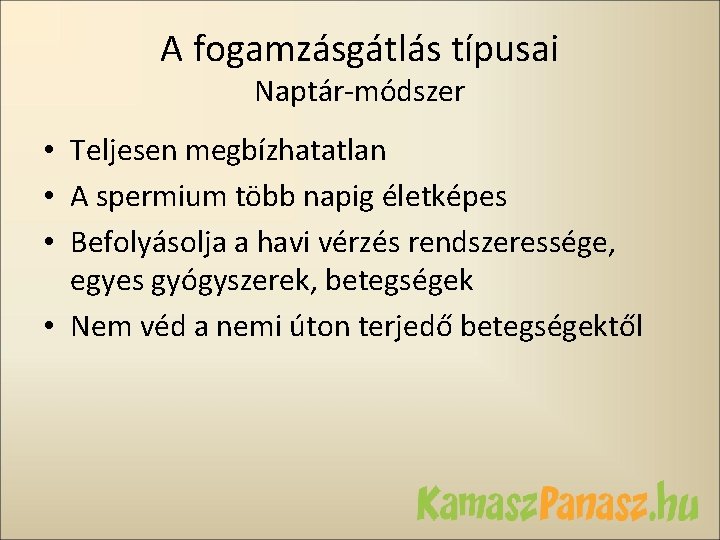 A fogamzásgátlás típusai
Naptár-módszer

• Teljesen megbízhatatlan
• A spermium több napig életképes
• Befolyásolja a havi vérzés rendszeressége, egyes gyógyszerek, betegségek
• Nem véd a nemi úton terjedő betegségektől

KamaszPanasz.hu